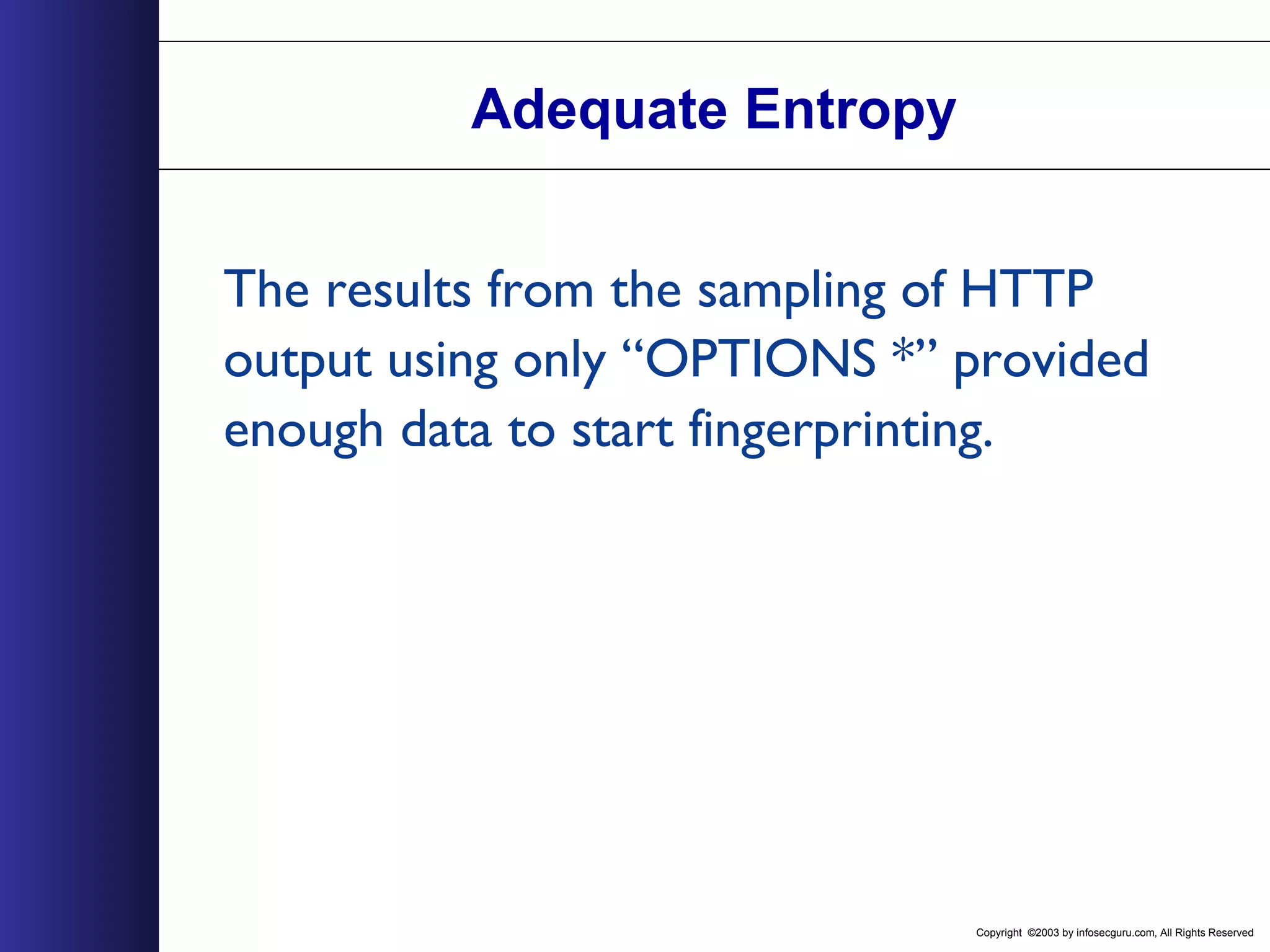 Adequate Entropy

The results from the sampling of HTTP output using only “OPTIONS *” provided enough data to start fingerprinting.

Copyright ©2003 by infosecguru.com, All Rights Reserved